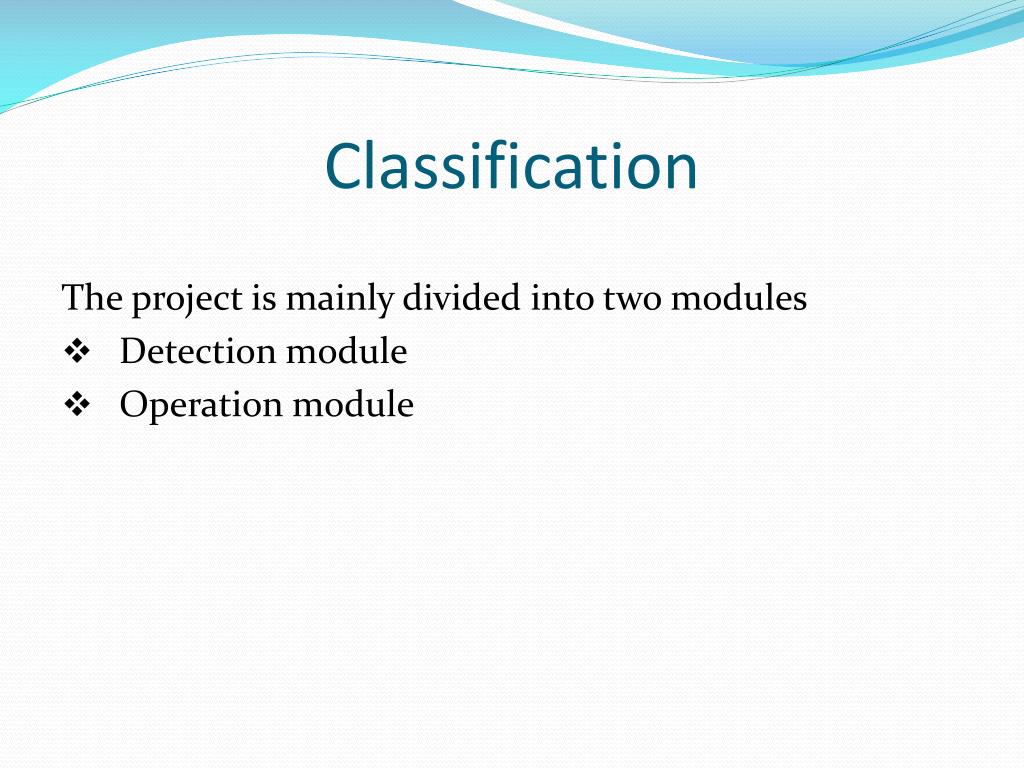 Classification

The project is mainly divided into two modules
❖ Detection module
❖ Operation module